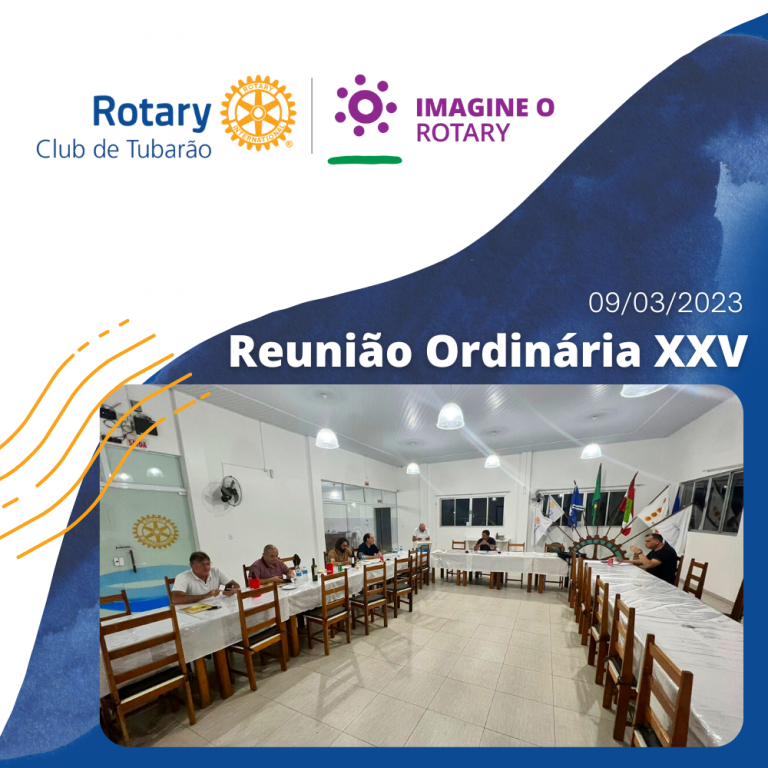 Rotary
Club de Tubarão

ROTARY INTERNATIONAL

IMAGINE O ROTARY

09/03/2023

Reunião Ordinária XXV

SAÍDA